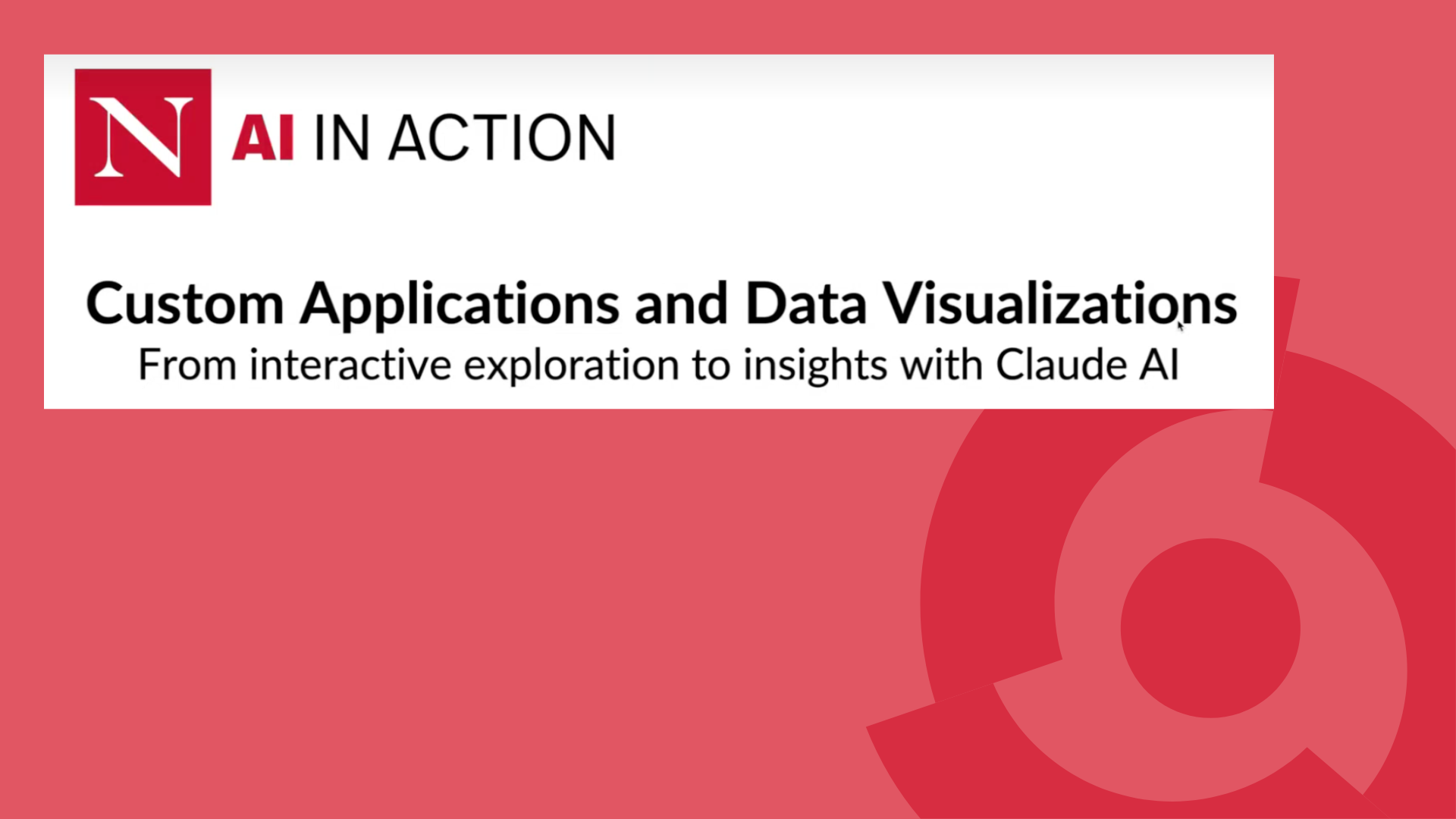 N

AI IN ACTION

Custom Applications and Data Visualizations
From interactive exploration to insights with Claude AI